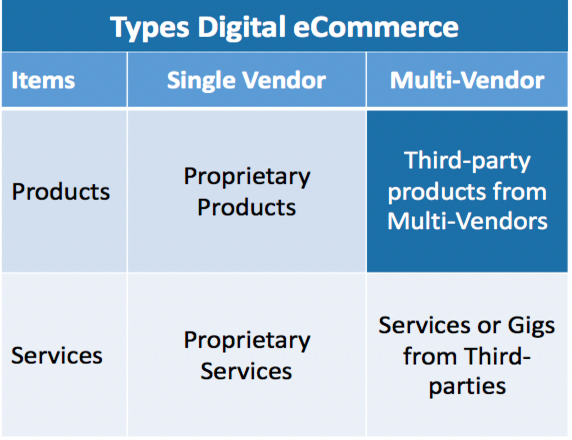 Types Digital eCommerce

| Items | Single Vendor | Multi-Vendor |
|---|---|---|
| Products | Proprietary Products | Third-party products from Multi-Vendors |
| Services | Proprietary Services | Services or Gigs from Third-parties |